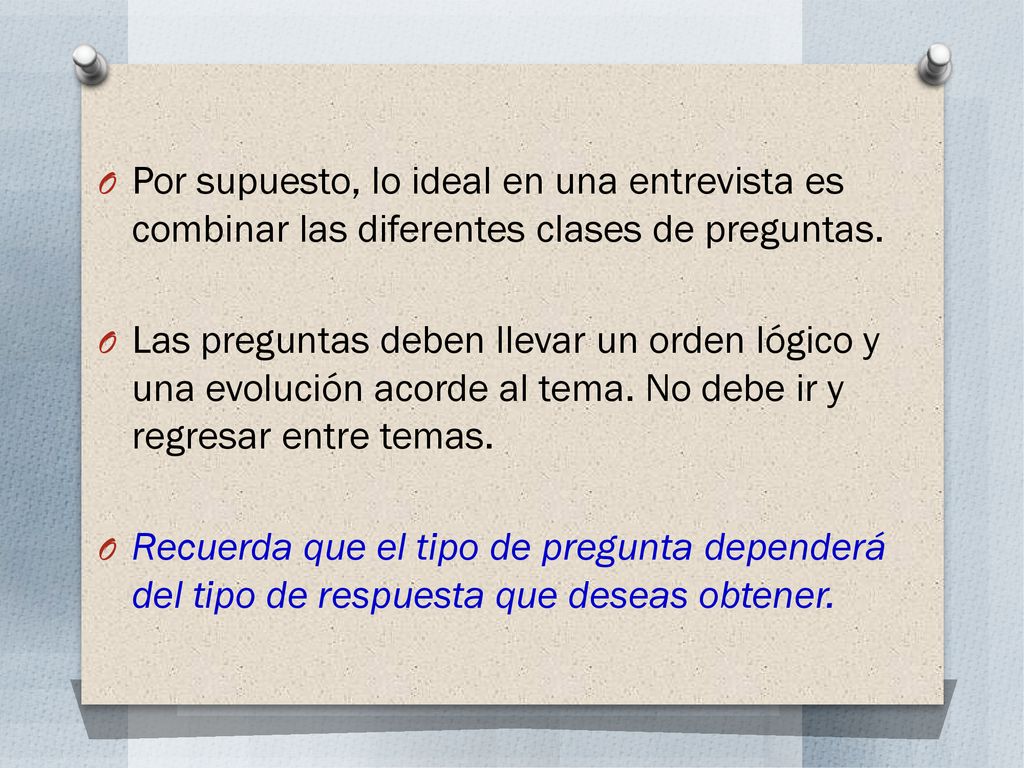 O Por supuesto, lo ideal en una entrevista es combinar las diferentes clases de preguntas.

O Las preguntas deben llevar un orden lógico y una evolución acorde al tema. No debe ir y regresar entre temas.

O Recuerda que el tipo de pregunta dependerá del tipo de respuesta que deseas obtener.